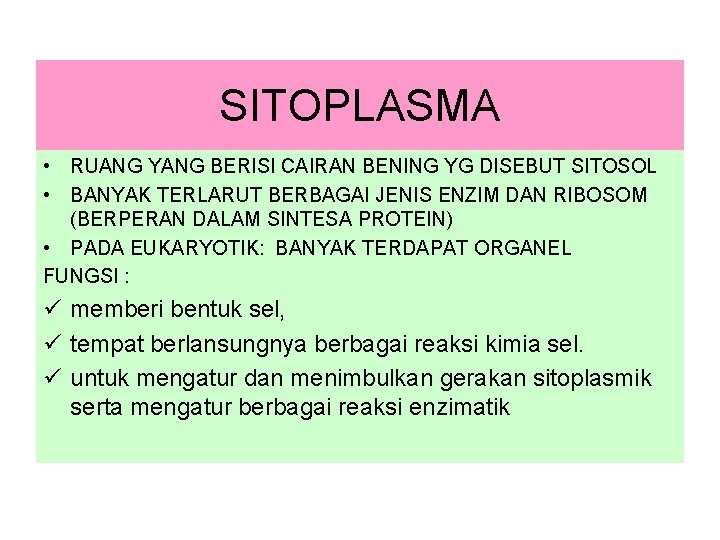 SITOPLASMA

• RUANG YANG BERISI CAIRAN BENING YG DISEBUT SITOSOL
• BANYAK TERLARUT BERBAGAI JENIS ENZIM DAN RIBOSOM (BERPERAN DALAM SINTESA PROTEIN)
• PADA EUKARYOTIK: BANYAK TERDAPAT ORGANEL

FUNGSI :

✓ memberi bentuk sel,
✓ tempat berlansungnya berbagai reaksi kimia sel.
✓ untuk mengatur dan menimbulkan gerakan sitoplasmik serta mengatur berbagai reaksi enzimatik